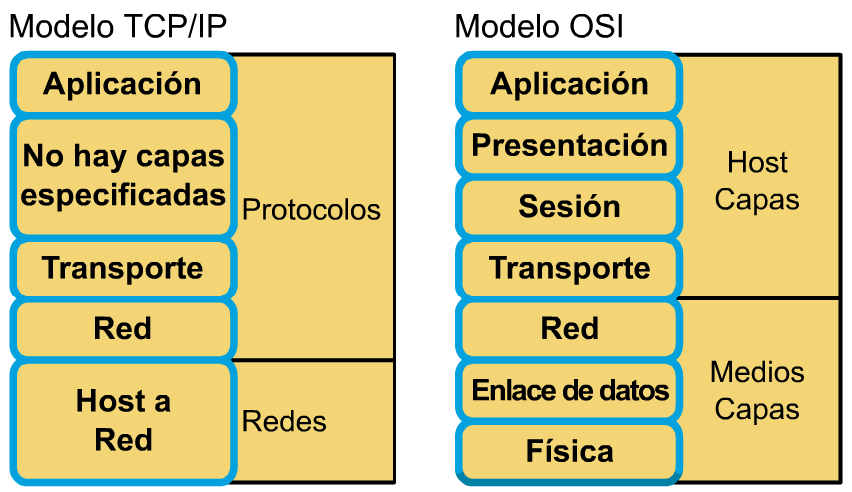 Modelo TCP/IP

Aplicación

No hay capas especificadas

Transporte

Red

Host a Red

Protocolos

Redes

Modelo OSI

Aplicación

Presentación

Sesión

Transporte

Red

Enlace de datos

Física

Host Capas

Medios Capas